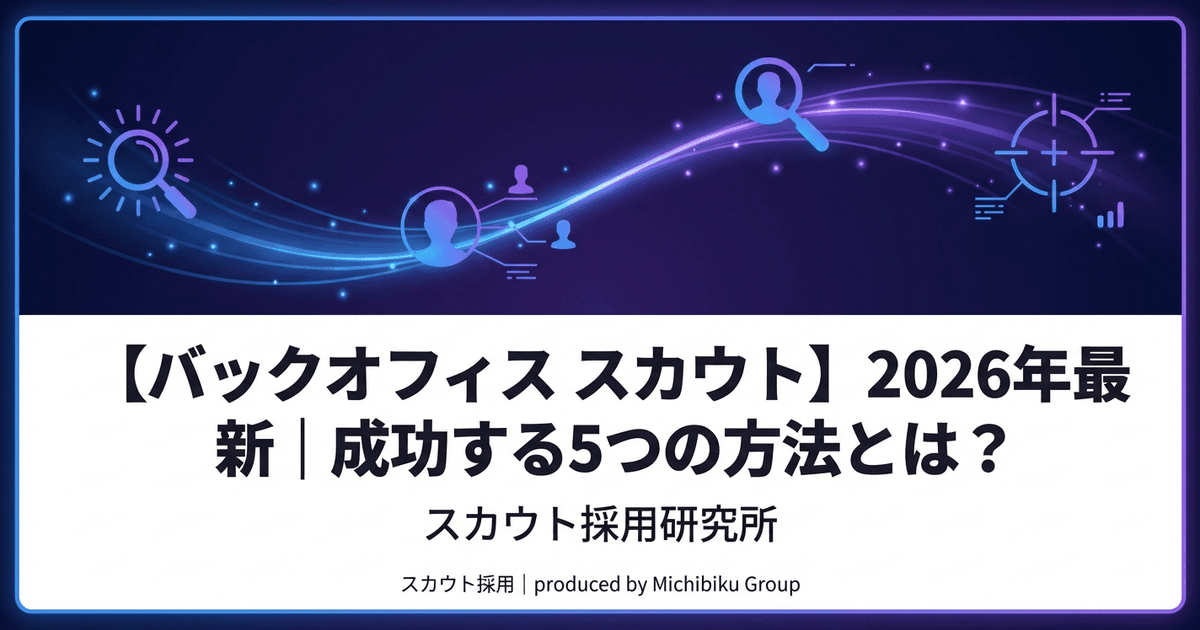 【バックオフィス スカウト】2026年最新｜成功する5つの方法とは？

スカウト採用研究所

スカウト採用｜produced by Michibiku Group